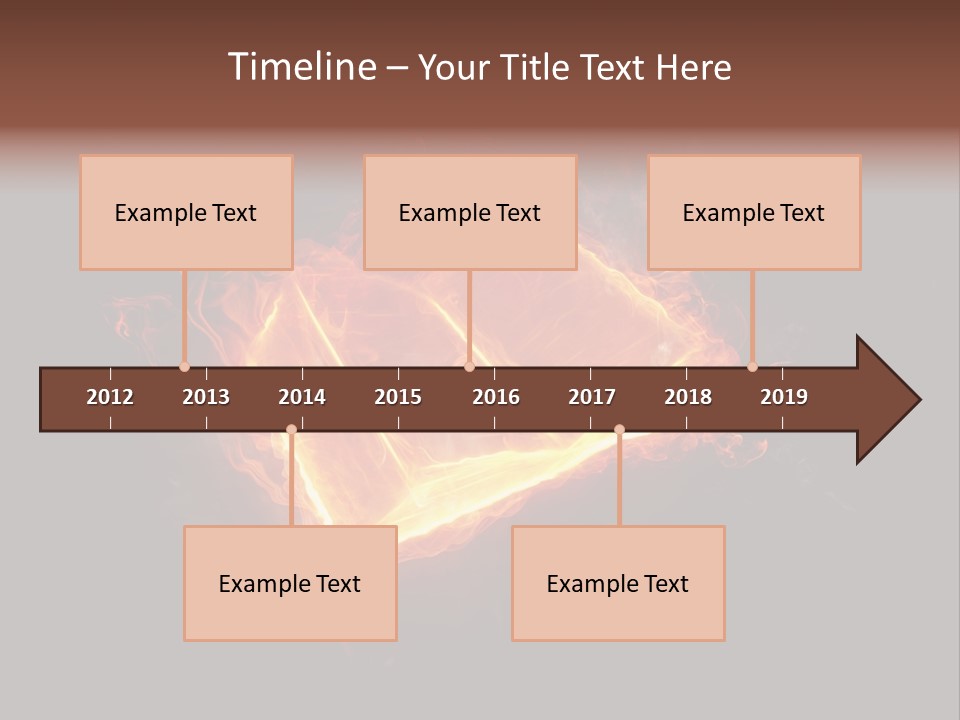 Timeline – Your Title Text Here

Example Text

Example Text

Example Text

2012 2013 2014 2015 2016 2017 2018 2019

Example Text

Example Text